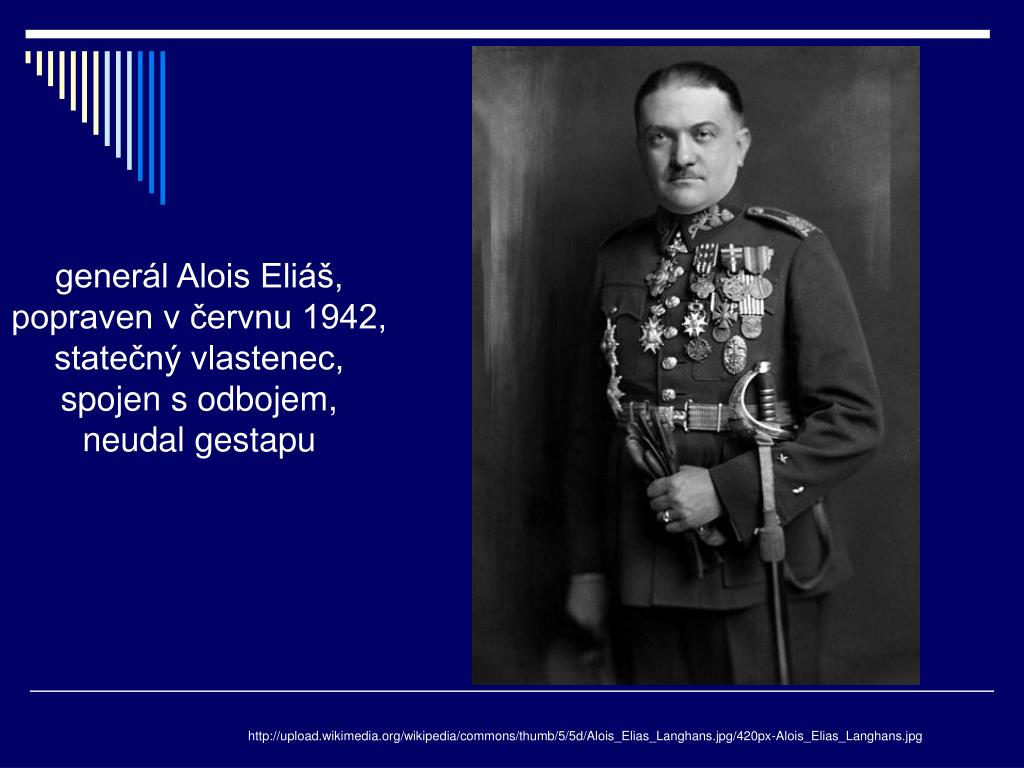 generál Alois Eliáš, popraven v červnu 1942, statečný vlastenec, spojen s odbojem, neudal gestapu

http://upload.wikimedia.org/wikipedia/commons/thumb/5/5d/Alois_Elias_Langhans.jpg/420px-Alois_Elias_Langhans.jpg